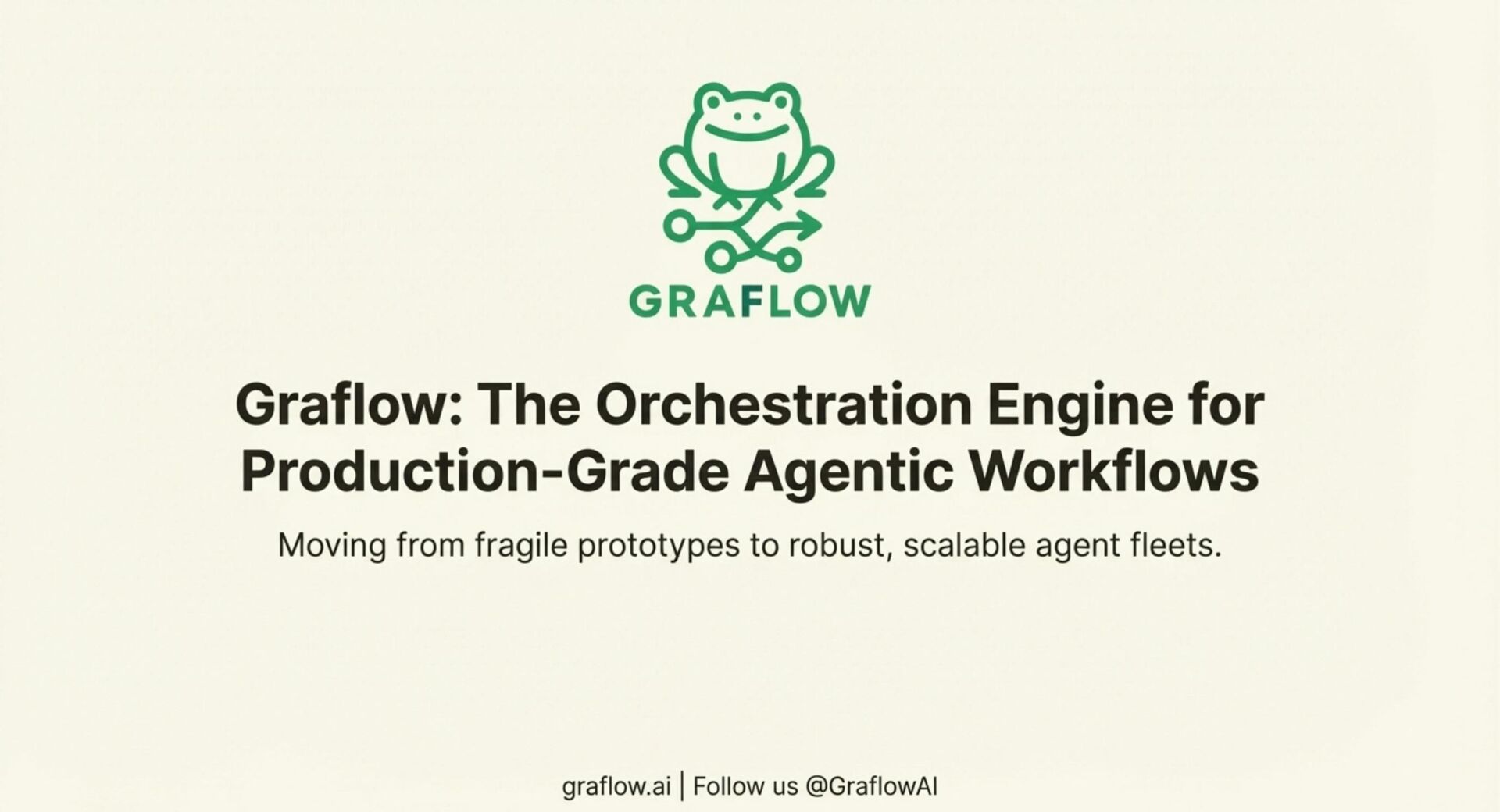 GRAFLOW

Graflow: The Orchestration Engine for Production-Grade Agentic Workflows

Moving from fragile prototypes to robust, scalable agent fleets.

graflow.ai | Follow us @GraflowAI